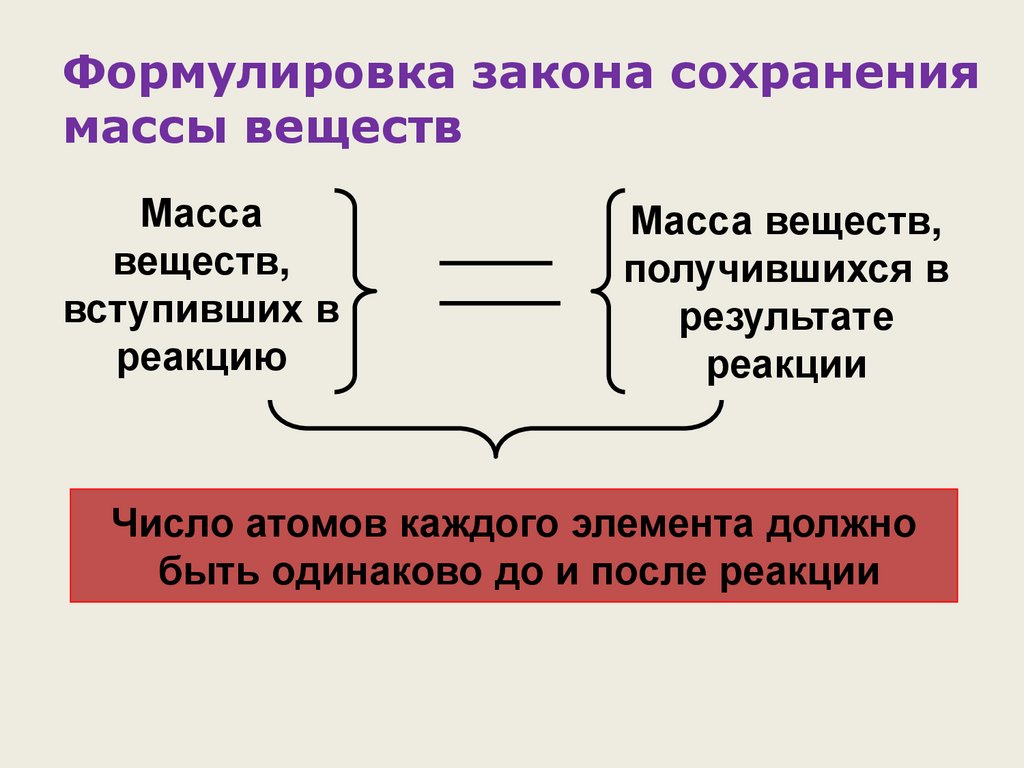 Формулировка закона сохранения массы веществ

Масса веществ, вступивших в реакцию

=

Масса веществ, получившихся в результате реакции

Число атомов каждого элемента должно быть одинаково до и после реакции